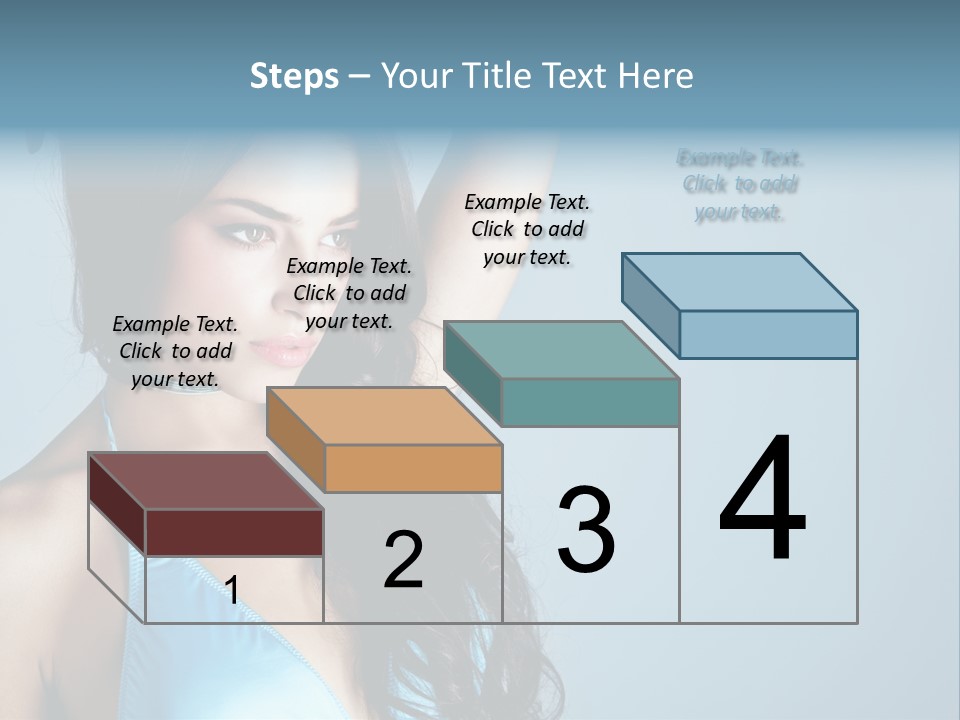 Steps – Your Title Text Here

Example Text. Click to add your text.

Example Text. Click to add your text.

Example Text. Click to add your text.

Example Text. Click to add your text.

1

2

3

4